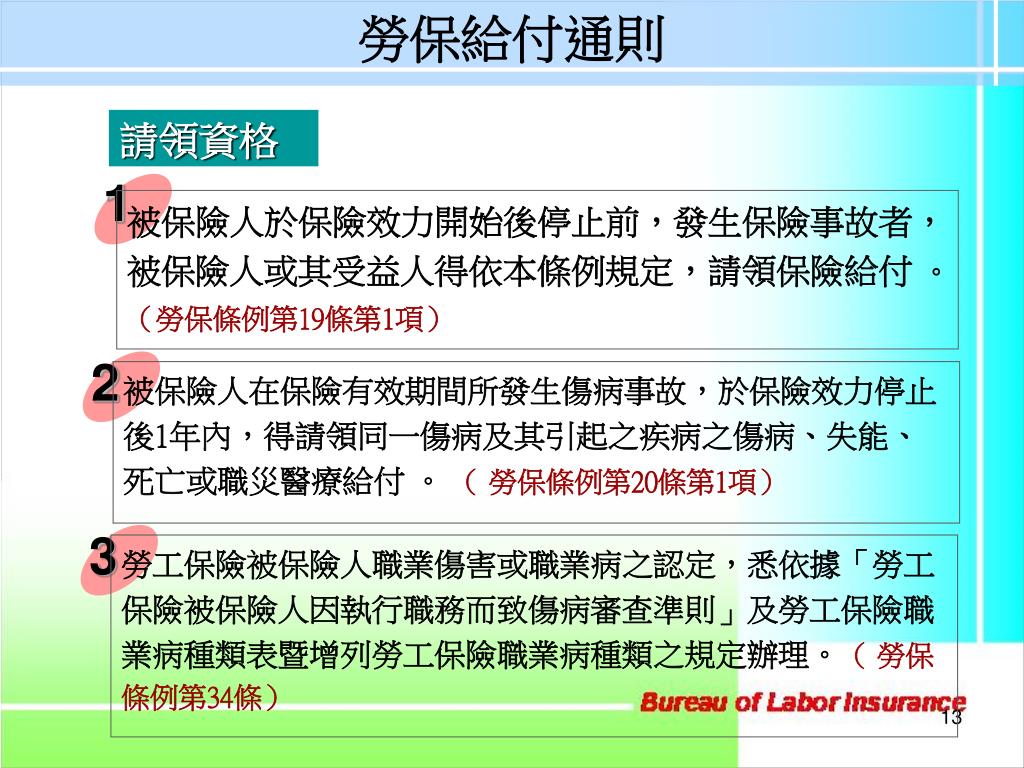 勞保給付通則

請領資格

1 被保險人於保險效力開始後停止前，發生保險事故者，被保險人或其受益人得依本條例規定，請領保險給付 。（勞保條例第19條第1項）

2 被保險人在保險有效期間所發生傷病事故，於保險效力停止後1年內，得請領同一傷病及其引起之疾病之傷病、失能、死亡或職災醫療給付 。（ 勞保條例第20條第1項）

3 勞工保險被保險人職業傷害或職業病之認定，悉依據「勞工保險被保險人因執行職務而致傷病審查準則」及勞工保險職業病種類表暨增列勞工保險職業病種類之規定辦理。（ 勞保條例第34條）

Bureau of Labor Insurance

13